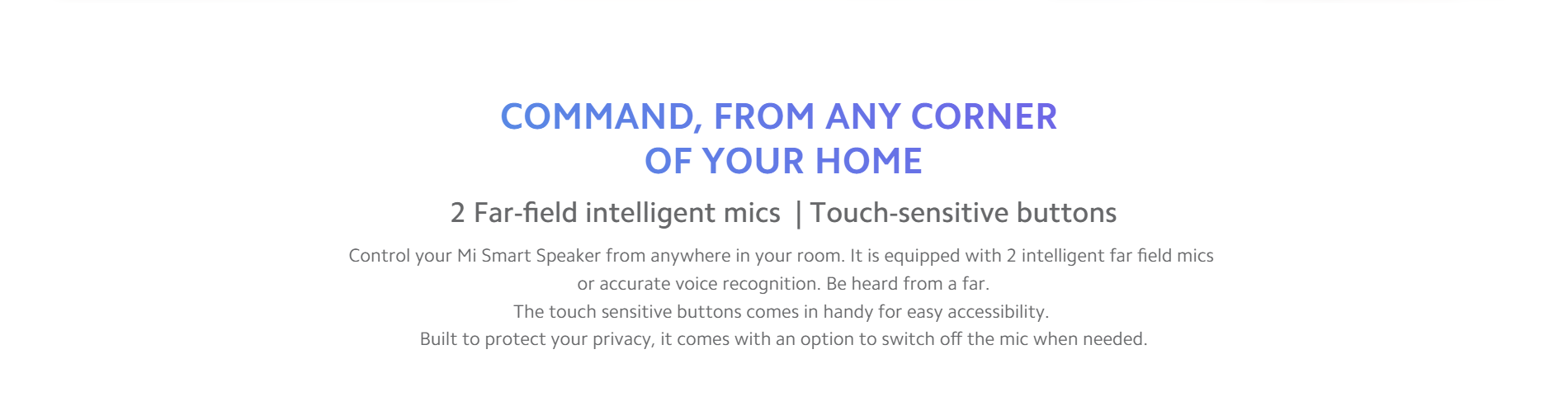 COMMAND, FROM ANY CORNER
OF YOUR HOME

2 Far-field intelligent mics | Touch-sensitive buttons

Control your Mi Smart Speaker from anywhere in your room. It is equipped with 2 intelligent far field mics or accurate voice recognition. Be heard from a far.
The touch sensitive buttons comes in handy for easy accessibility.
Built to protect your privacy, it comes with an option to switch off the mic when needed.